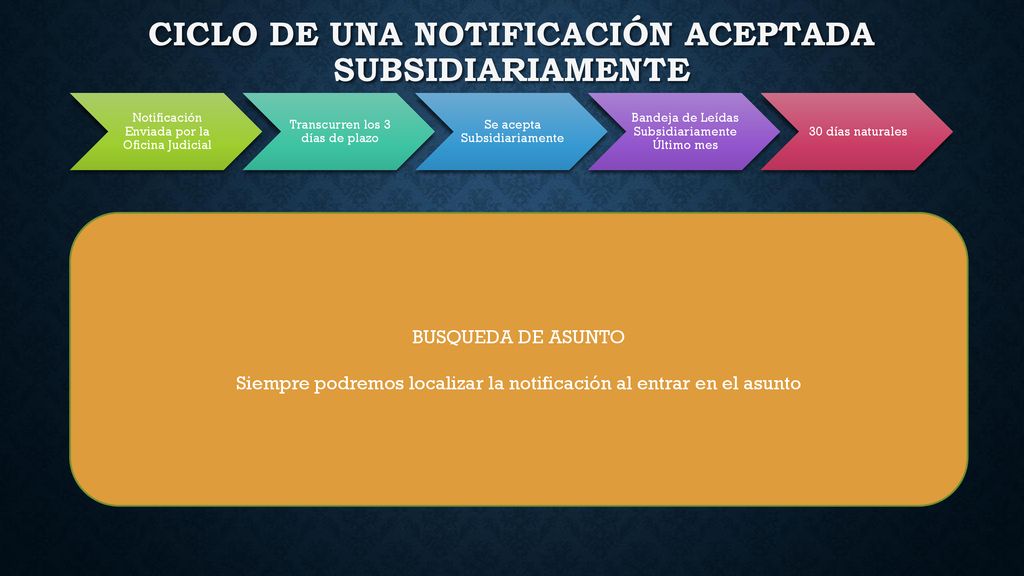 CICLO DE UNA NOTIFICACIÓN ACEPTADA SUBSIDIARIAMENTE

Notificación Enviada por la Oficina Judicial

Transcurren los 3 días de plazo

Se acepta Subsidiariamente

Bandeja de Leídas Subsidiariamente Último mes

30 días naturales

BUSQUEDA DE ASUNTO

Siempre podremos localizar la notificación al entrar en el asunto